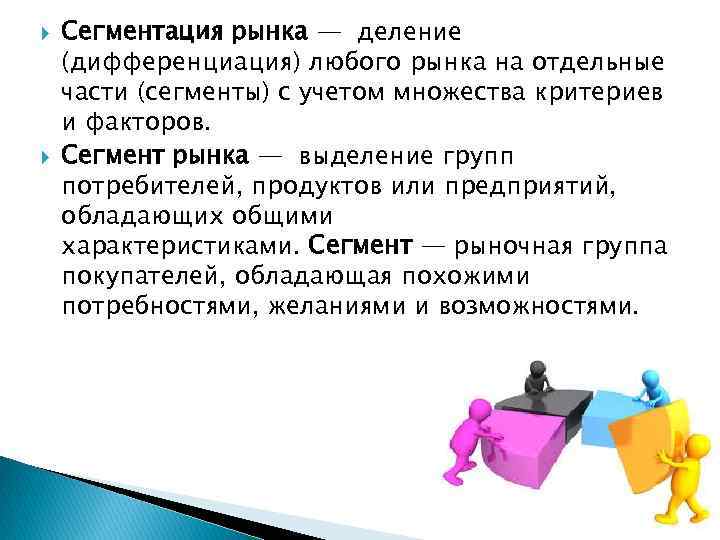 Сегментация рынка — деление (дифференциация) любого рынка на отдельные части (сегменты) с учетом множества критериев и факторов.

Сегмент рынка — выделение групп потребителей, продуктов или предприятий, обладающих общими характеристиками. Сегмент — рыночная группа покупателей, обладающая похожими потребностями, желаниями и возможностями.